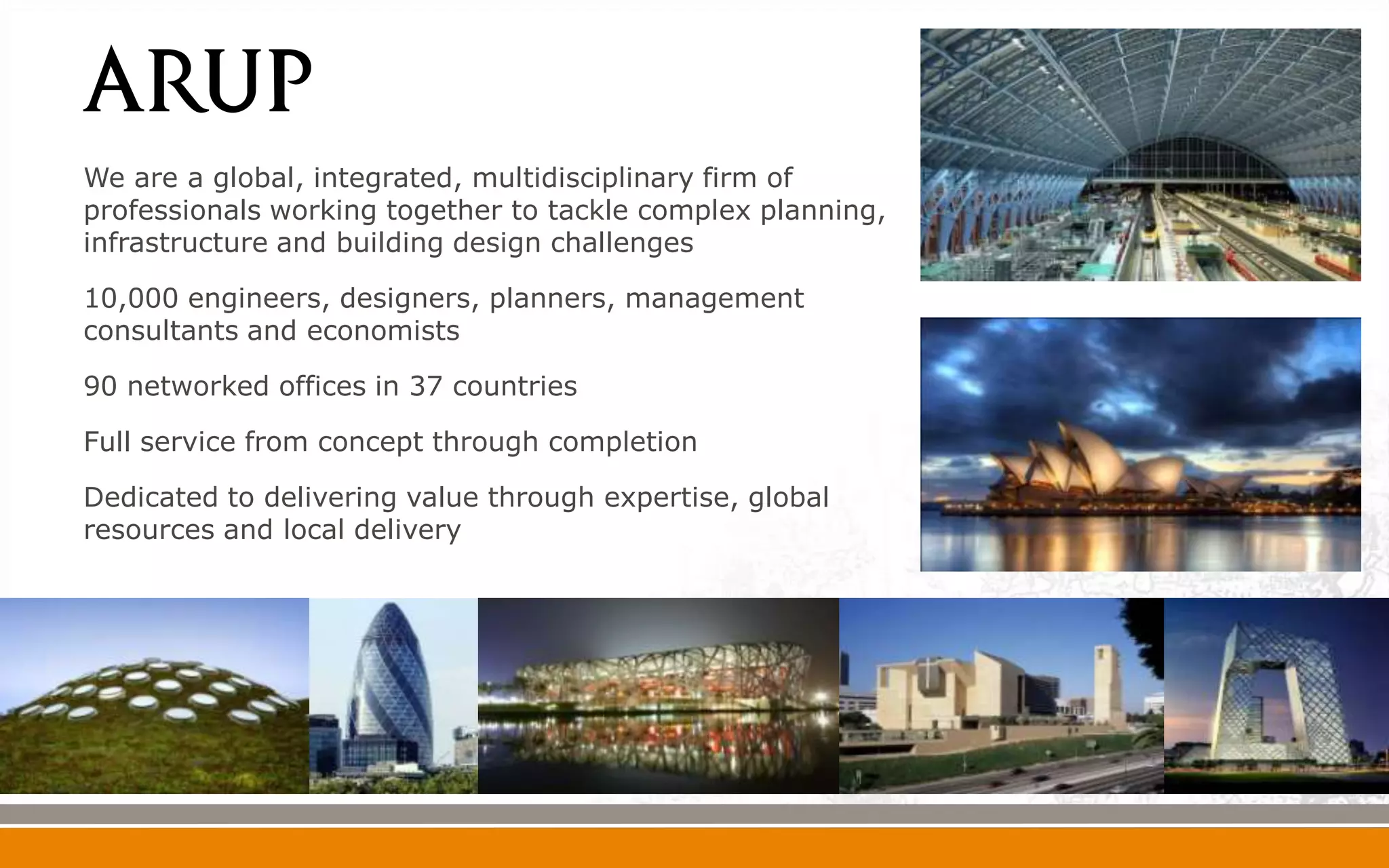 ARUP

We are a global, integrated, multidisciplinary firm of professionals working together to tackle complex planning, infrastructure and building design challenges

10,000 engineers, designers, planners, management consultants and economists

90 networked offices in 37 countries

Full service from concept through completion

Dedicated to delivering value through expertise, global resources and local delivery